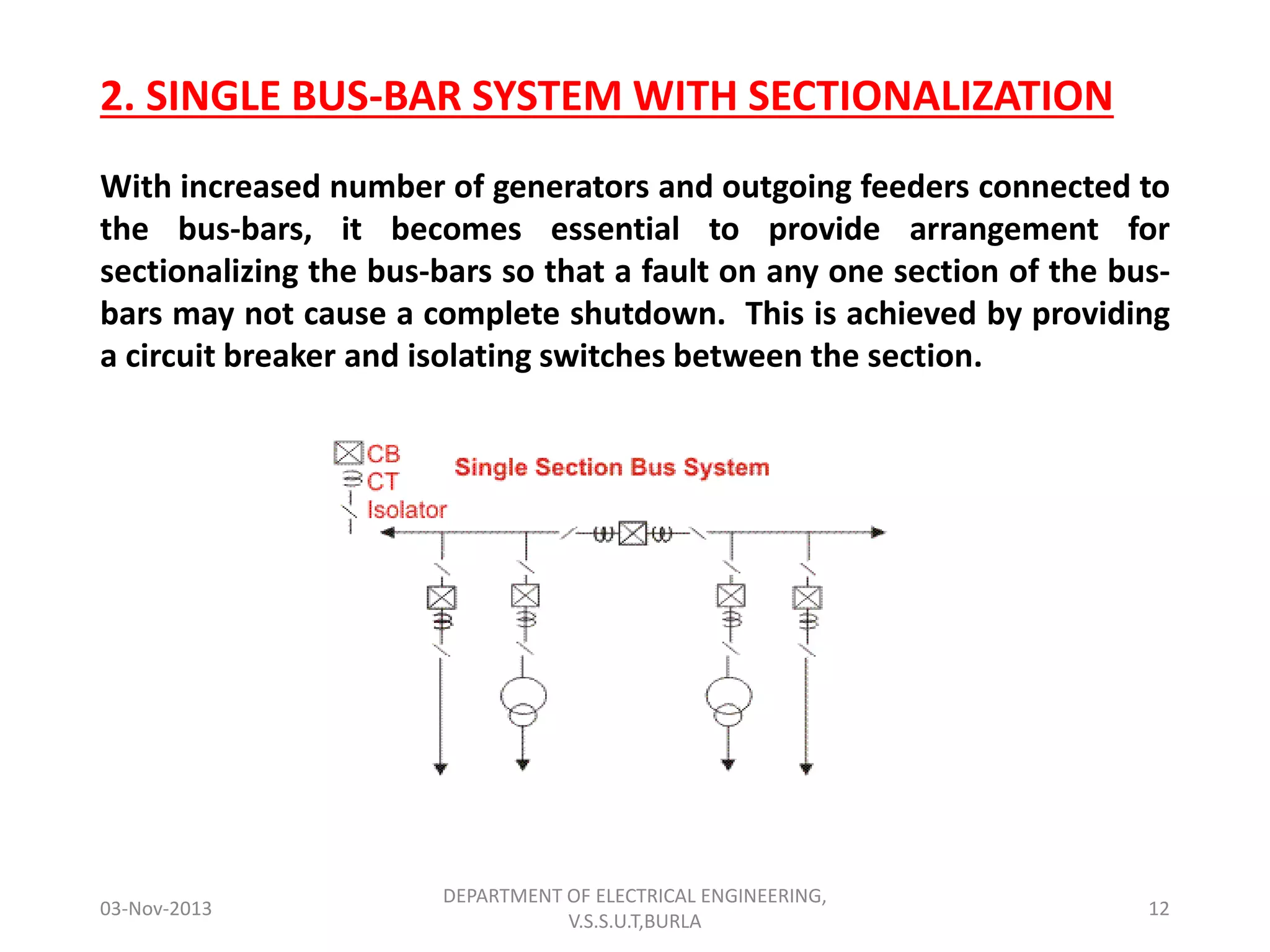 2. SINGLE BUS-BAR SYSTEM WITH SECTIONALIZATION

With increased number of generators and outgoing feeders connected to the bus-bars, it becomes essential to provide arrangement for sectionalizing the bus-bars so that a fault on any one section of the bus-bars may not cause a complete shutdown. This is achieved by providing a circuit breaker and isolating switches between the section.

CB
CT
Isolator
Single Section Bus System

03-Nov-2013
DEPARTMENT OF ELECTRICAL ENGINEERING, V.S.S.U.T,BURLA
12